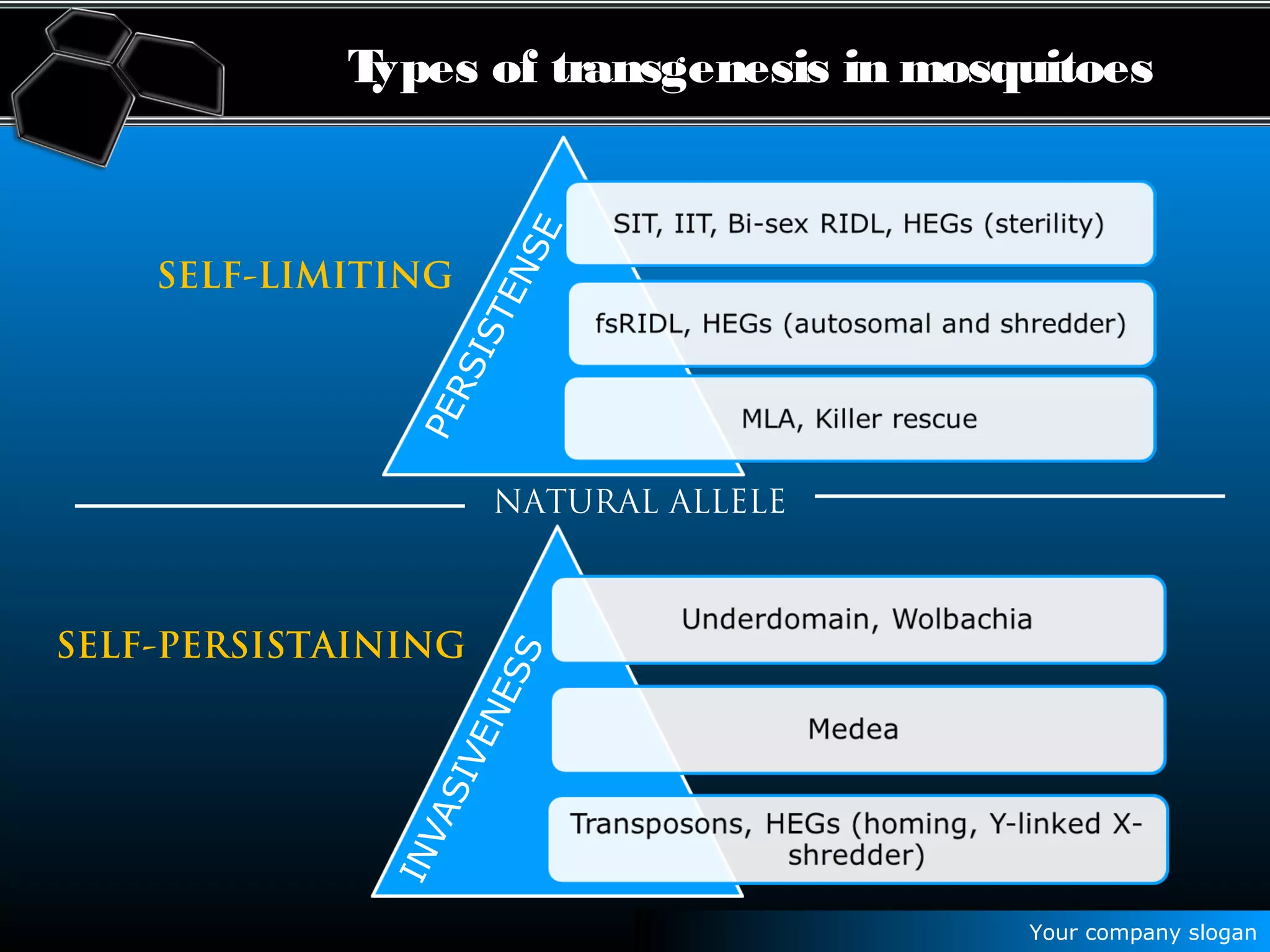 Types of transgenesis in mosquitoes

SELF-LIMITING

PERSISTENSE

SIT, IIT, Bi-sex RIDL, HEGs (sterility)

fsRIDL, HEGs (autosomal and shredder)

MLA, Killer rescue

NATURAL ALLELE

SELF-PERSISTAINING

INVASIVENESS

Underdomain, Wolbachia

Medea

Transposons, HEGs (homing, Y-linked X-shredder)

Your company slogan